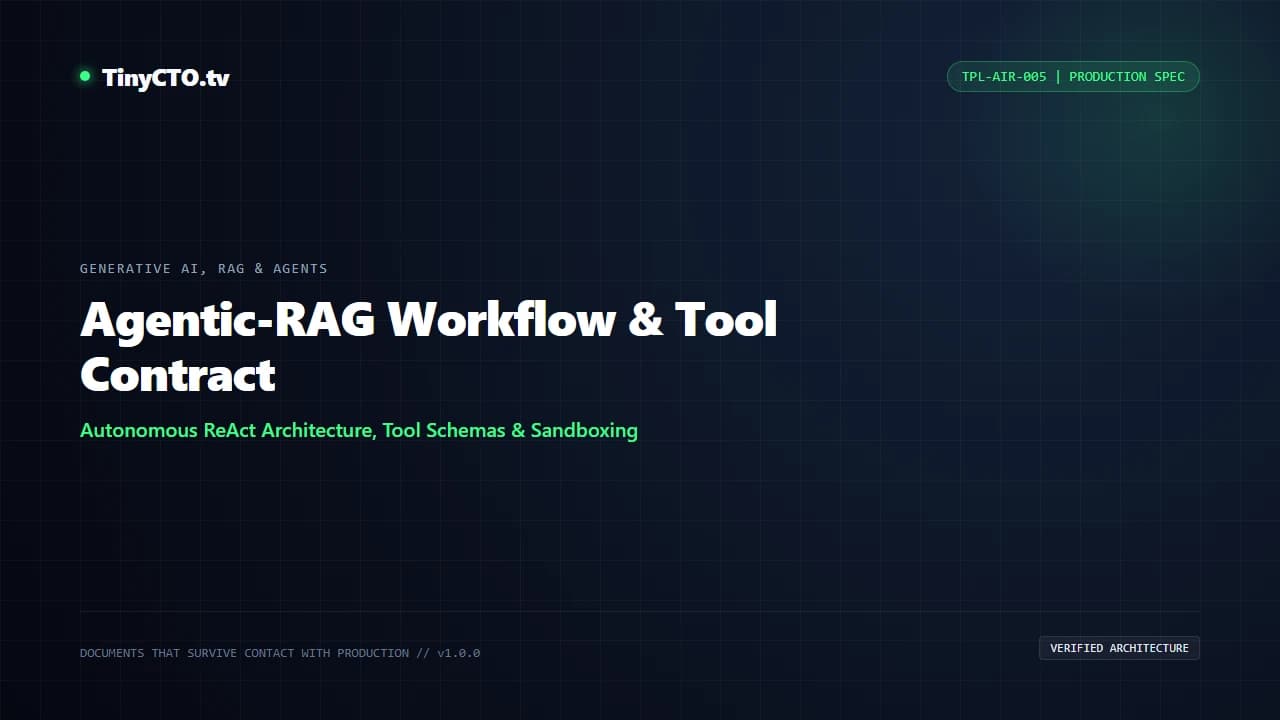 TinyCTO.tv

TPL-AIR-005 | PRODUCTION SPEC

GENERATIVE AI, RAG & AGENTS

Agentic-RAG Workflow & Tool Contract

Autonomous ReAct Architecture, Tool Schemas & Sandboxing

DOCUMENTS THAT SURVIVE CONTACT WITH PRODUCTION // v1.0.0

VERIFIED ARCHITECTURE